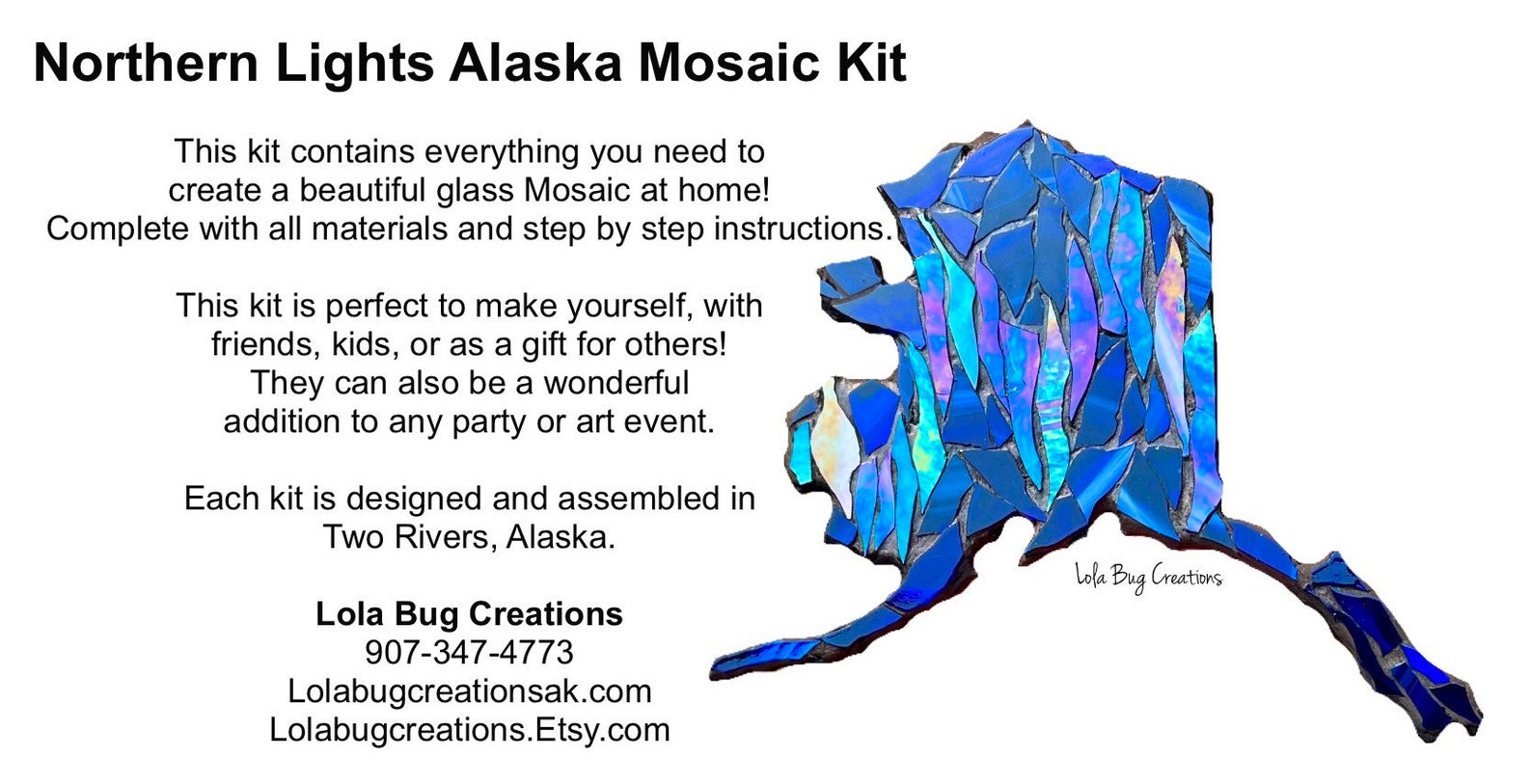 Northern Lights Alaska Mosaic Kit

This kit contains everything you need to create a beautiful glass Mosaic at home! Complete with all materials and step by step instructions.

This kit is perfect to make yourself, with friends, kids, or as a gift for others! They can also be a wonderful addition to any party or art event.

Each kit is designed and assembled in Two Rivers, Alaska.

Lola Bug Creations
907-347-4773
Lolabugcreationsak.com
Lolabugcreations.Etsy.com

Lola Bug Creations